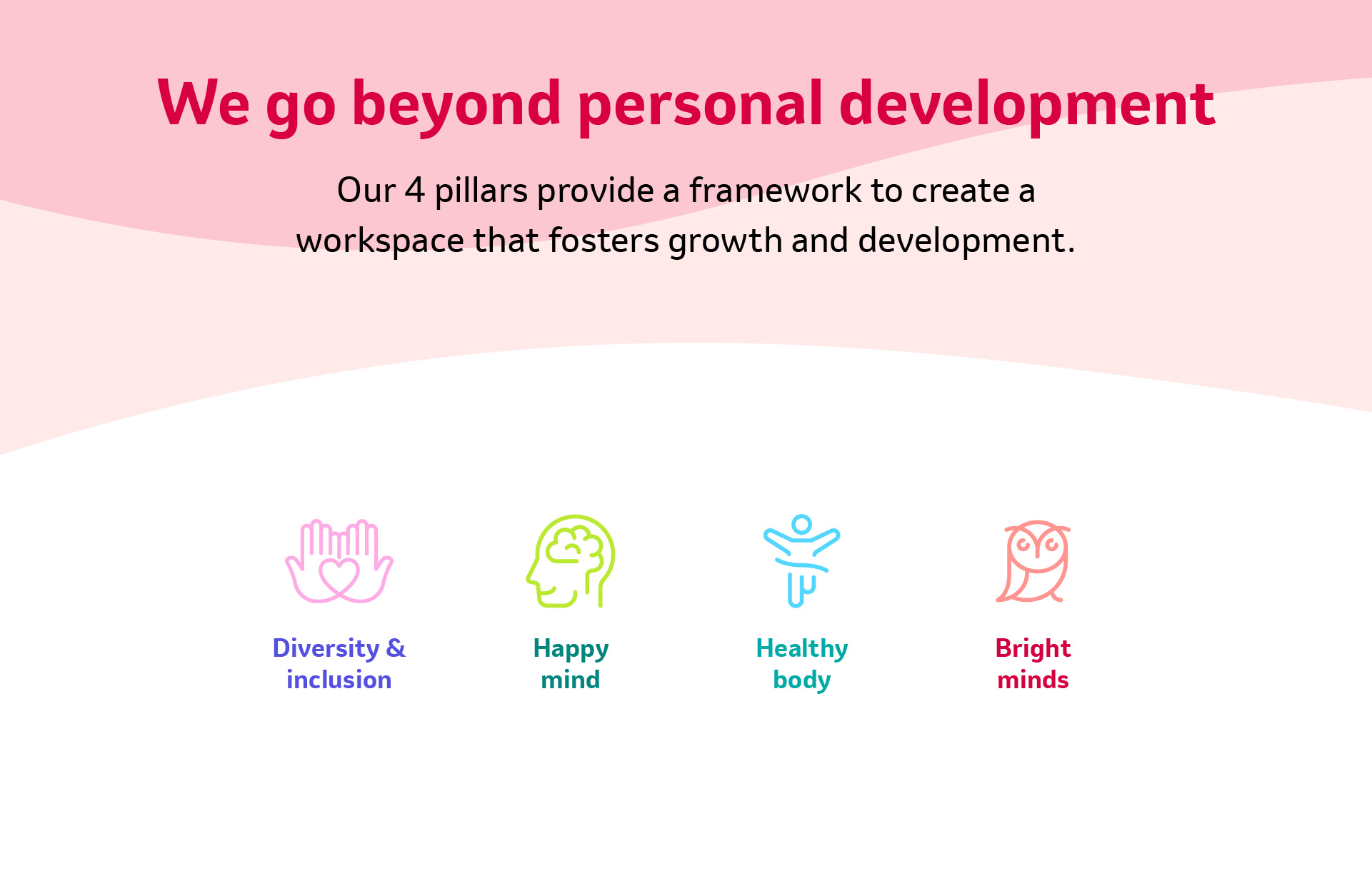 We go beyond personal development

Our 4 pillars provide a framework to create a workspace that fosters growth and development.

Diversity & inclusion

Happy mind

Healthy body

Bright minds